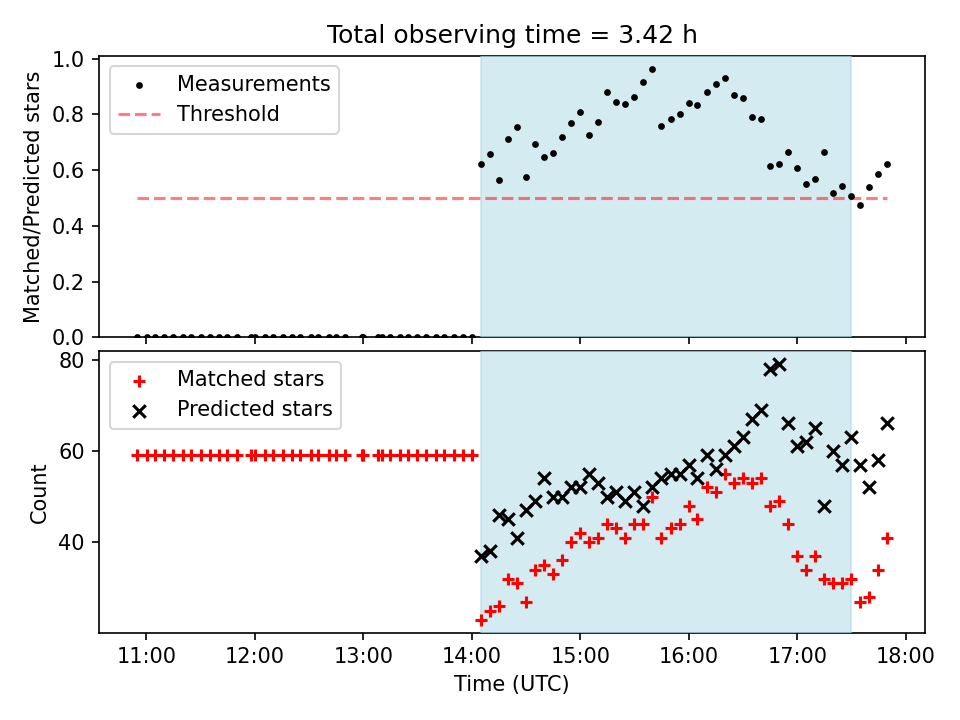 Total observing time = 3.42 h

Measurements
Threshold

Matched/Predicted stars

1.0
0.8
0.6
0.4
0.2
0.0

Matched stars
Predicted stars

Count

80
60
40

11:00
12:00
13:00
14:00
15:00
16:00
17:00
18:00

Time (UTC)